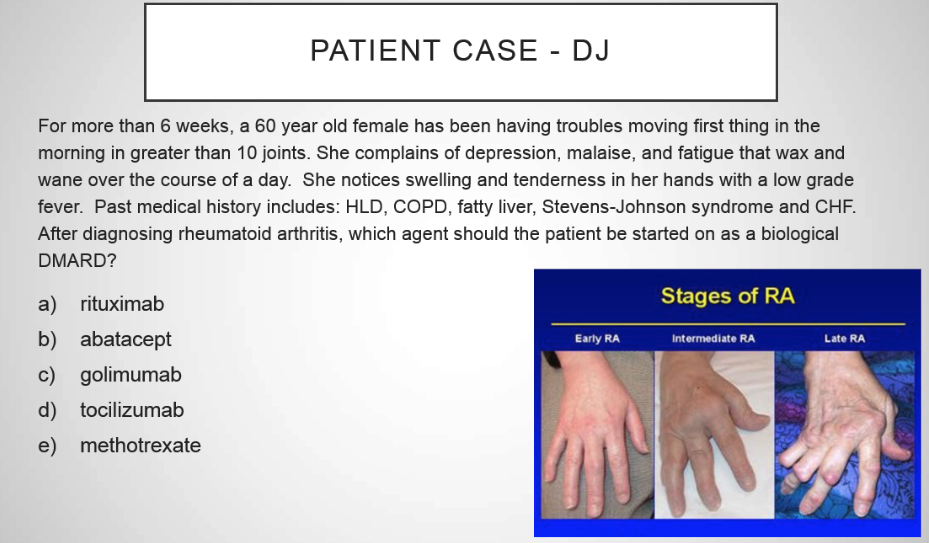 PATIENT CASE - DJ

For more than 6 weeks, a 60 year old female has been having troubles moving first thing in the morning in greater than 10 joints. She complains of depression, malaise, and fatigue that wax and wane over the course of a day. She notices swelling and tenderness in her hands with a low grade fever. Past medical history includes: HLD, COPD, fatty liver, Stevens-Johnson syndrome and CHF. After diagnosing rheumatoid arthritis, which agent should the patient be started on as a biological DMARD?

a) rituximab
b) abatacept
c) golimumab
d) tocilizumab
e) methotrexate

Stages of RA

Early RA
Intermediate RA
Late RA